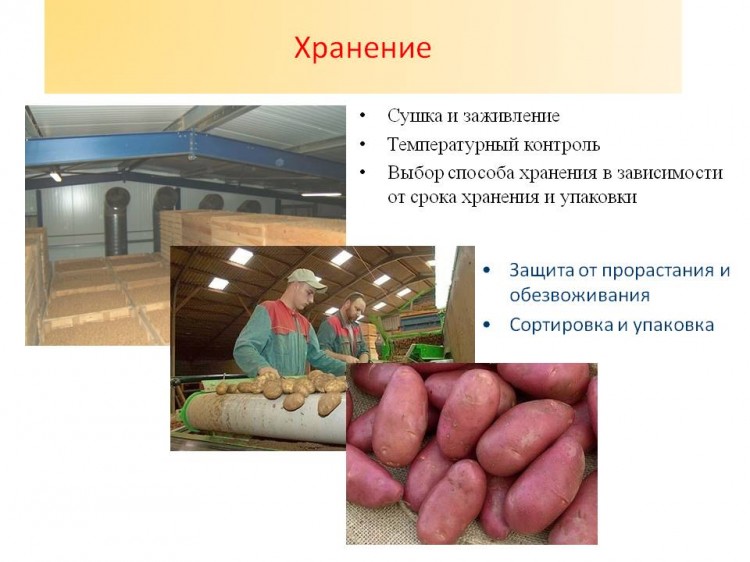 Хранение

• Сушка и заживление
• Температурный контроль
• Выбор способа хранения в зависимости от срока хранения и упаковки

• Защита от прорастания и обезвоживания
• Сортировка и упаковка